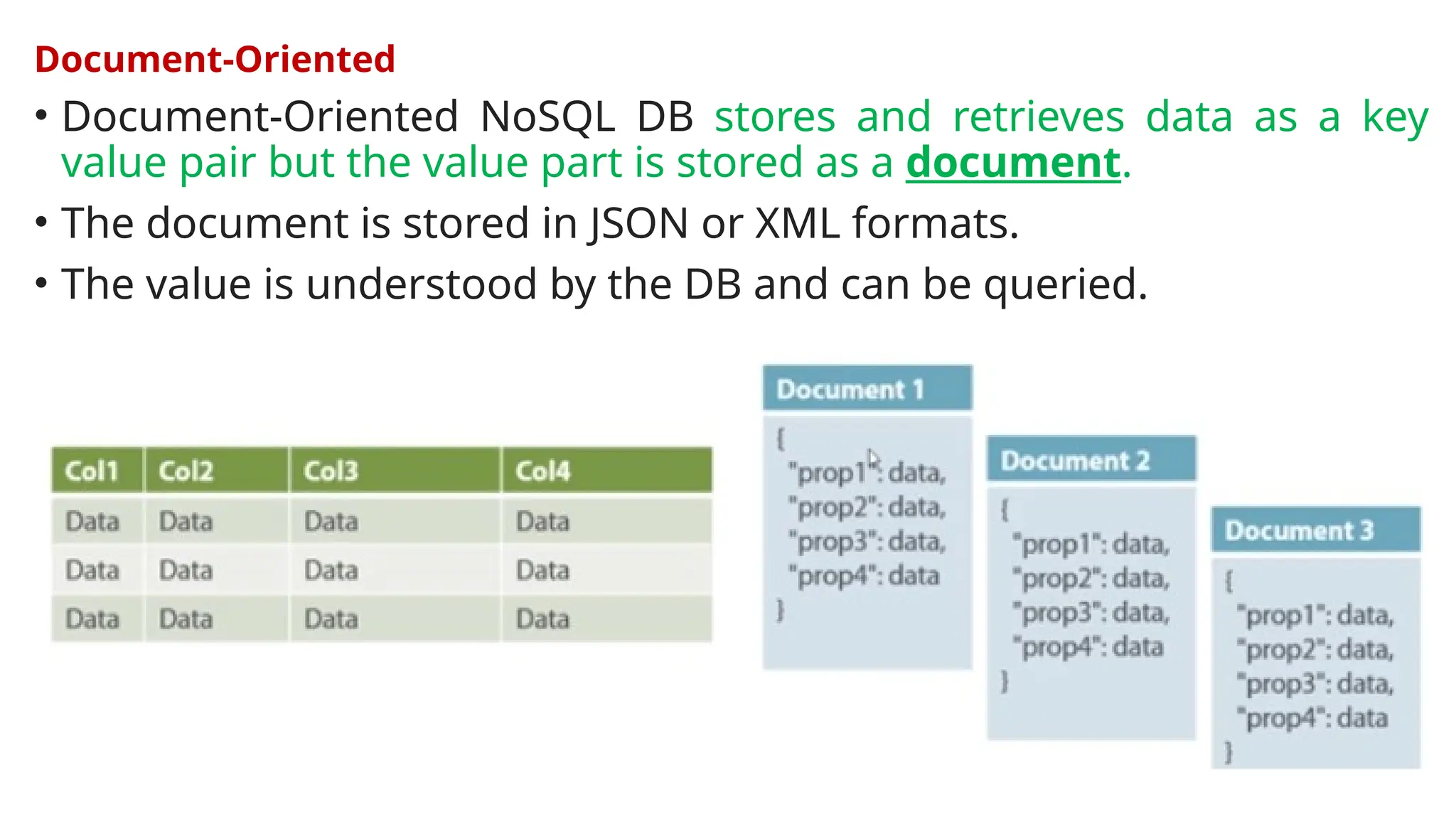 Document-Oriented

• Document-Oriented NoSQL DB stores and retrieves data as a key value pair but the value part is stored as a document.

• The document is stored in JSON or XML formats.

• The value is understood by the DB and can be queried.

| Col1 | Col2 | Col3 | Col4 |
|---|---|---|---|
| Data | Data | Data | Data |
| Data | Data | Data | Data |
| Data | Data | Data | Data |

Document 1
{
"prop1": data,
"prop2": data,
"prop3": data,
"prop4": data
}

Document 2
{
"prop1": data,
"prop2": data,
"prop3": data,
"prop4": data
}

Document 3
{
"prop1": data,
"prop2": data,
"prop3": data,
"prop4": data
}